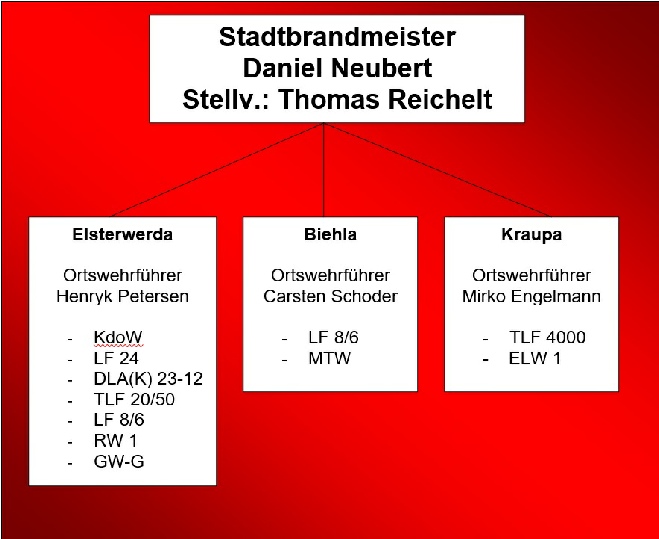 Stadtbrandmeister
Daniel Neubert
Stellv.: Thomas Reichelt

Elsterwerda

Ortswehrführer
Henryk Petersen

- KdoW
- LF 24
- DLA(K) 23-12
- TLF 20/50
- LF 8/6
- RW 1
- GW-G

Biehla

Ortswehrführer
Carsten Schoder

- LF 8/6
- MTW

Kraupa

Ortswehrführer
Mirko Engelmann

- TLF 4000
- ELW 1